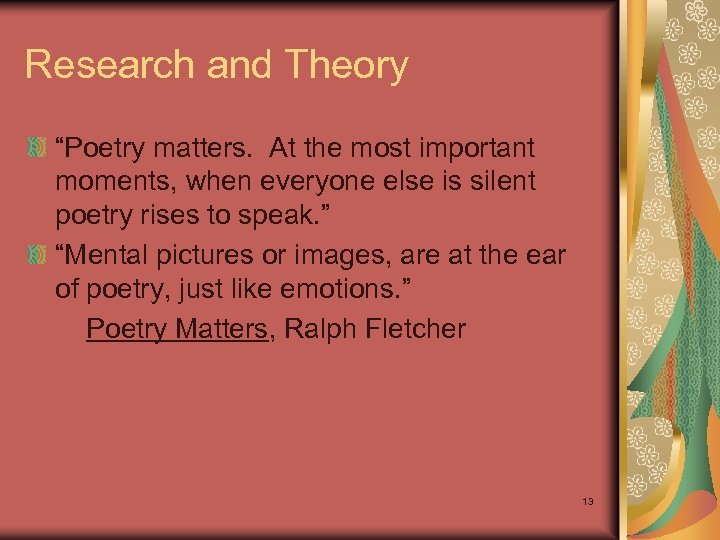 Research and Theory

“Poetry matters. At the most important moments, when everyone else is silent poetry rises to speak.”

“Mental pictures or images, are at the ear of poetry, just like emotions.”

Poetry Matters, Ralph Fletcher

13